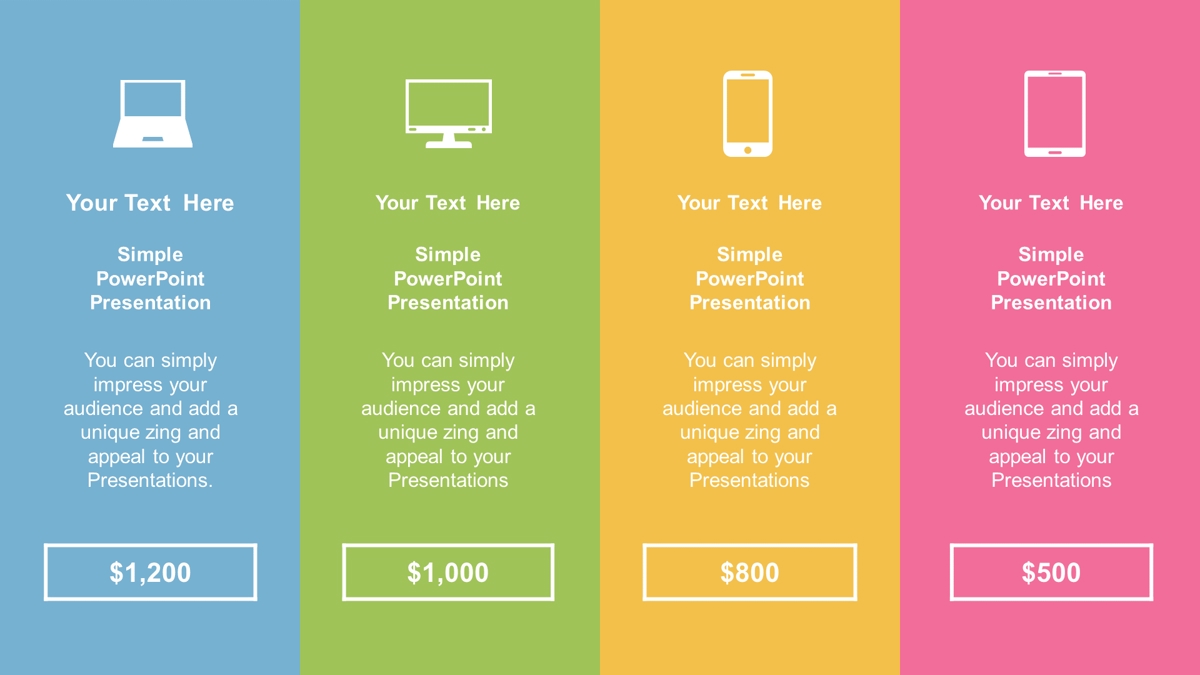 Your Text Here

Simple PowerPoint Presentation

You can simply impress your audience and add a unique zing and appeal to your Presentations.

\$1,200

Your Text Here

Simple PowerPoint Presentation

You can simply impress your audience and add a unique zing and appeal to your Presentations

\$1,000

Your Text Here

Simple PowerPoint Presentation

You can simply impress your audience and add a unique zing and appeal to your Presentations

\$800

Your Text Here

Simple PowerPoint Presentation

You can simply impress your audience and add a unique zing and appeal to your Presentations

\$500